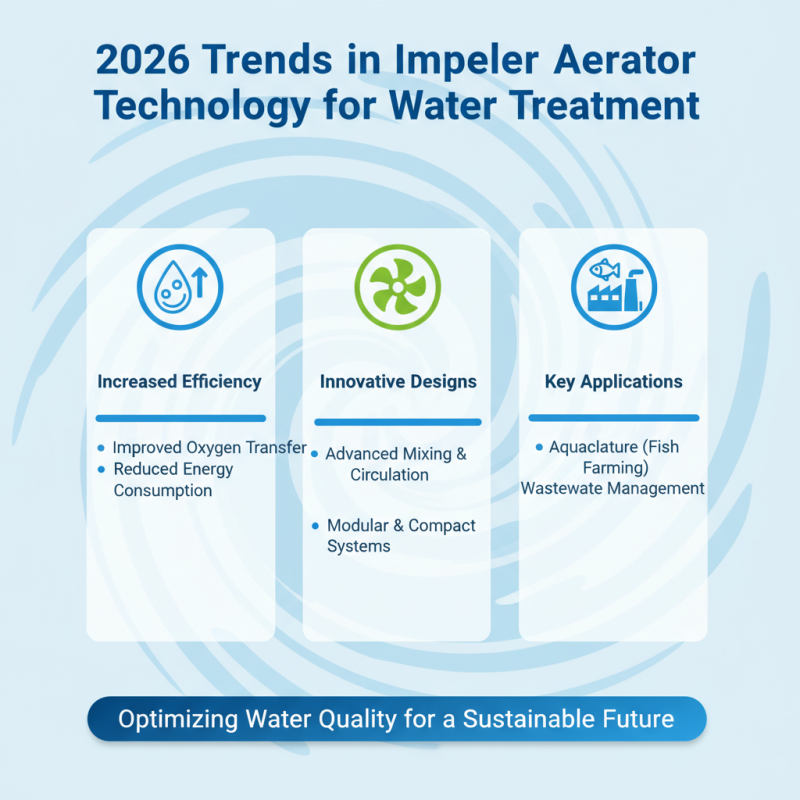 2026 Trends in Impeler Aerator Technology for Water Treatment

Increased Efficiency

• Improved Oxygen Transfer
• Reduced Energy Consumption

Innovative Designs

• Advanced Mixing & Circulation

• Modular & Compact Systems

Key Applications

• Aquaclature (Fish Farming)
Wastewate Management

Optimizing Water Quality for a Sustainable Future